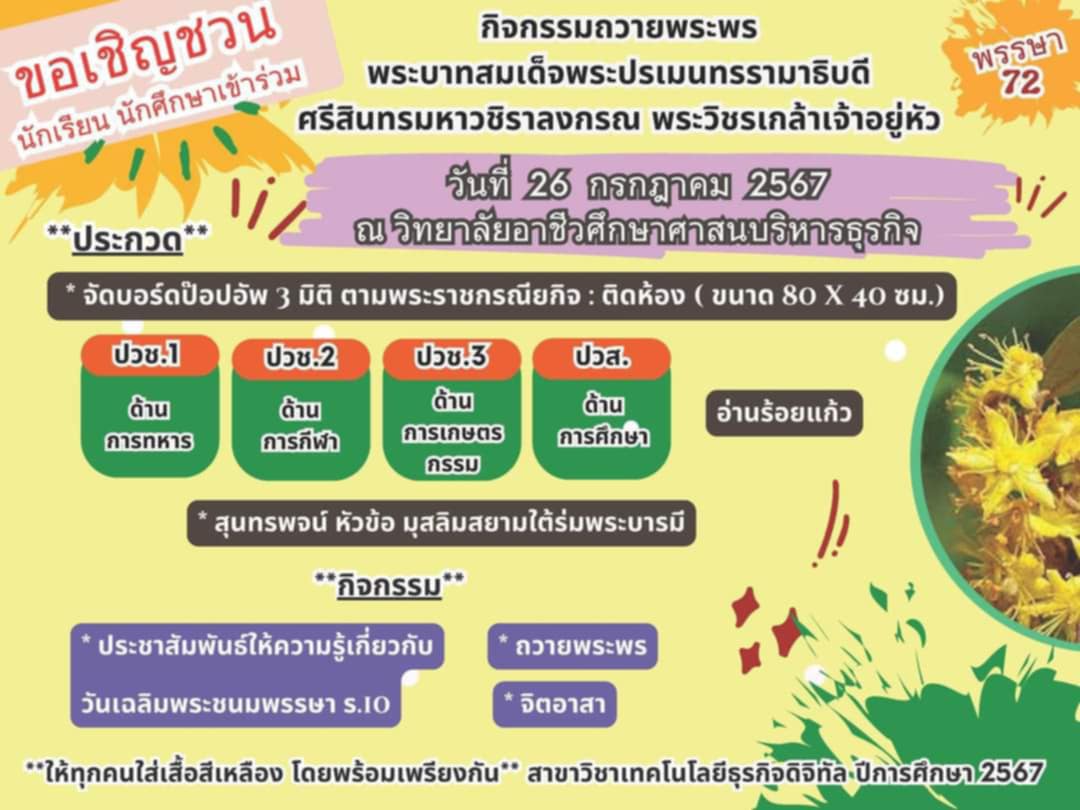 ขอเชิญชวน
นักเรียน นักศึกษาเข้าร่วม

กิจกรรมถวายพระพร
พระบาทสมเด็จพระปรเมนทรรามาธิบดี
ศรีสินทรมหาวชิราลงกรณ พระวชิรเกล้าเจ้าอยู่หัว

พรรษา
72

วันที่ 26 กรกฎาคม 2567
ณ วิทยาลัยอาชีวศึกษาศาสนบริหารธุรกิจ

**ประกวด**

* จัดบอร์ดป๊อปอัพ 3 มิติ ตามพระราชกรณียกิจ : ติดห้อง ( ขนาด 80 X 40 ซม.)

ปวช.1
ด้าน
การทหาร

ปวช.2
ด้าน
การกีฬา

ปวช.3
ด้าน
การเกษตรกรรม

ปวส.
ด้าน
การศึกษา

อ่านร้อยแก้ว

* สุนทรพจน์ หัวข้อ มุสลิมสยามใต้ร่มพระบารมี

**กิจกรรม**

* ประชาสัมพันธ์ให้ความรู้เกี่ยวกับ
วันเฉลิมพระชนมพรรษา ร.10

* ถวายพระพร

* จิตอาสา

**ให้ทุกคนใส่เสื้อสีเหลือง โดยพร้อมเพรียงกัน** สาขาวิชาเทคโนโลยีธุรกิจดิจิทัล ปีการศึกษา 2567